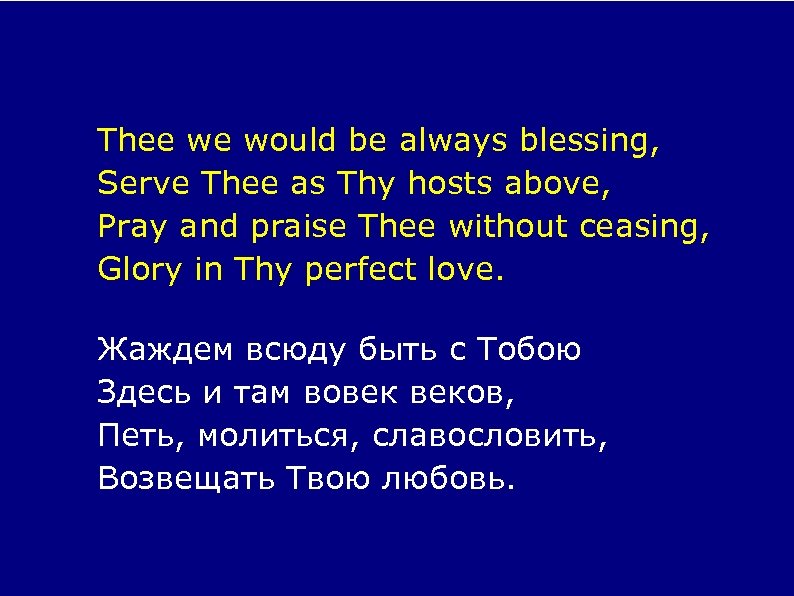 Thee we would be always blessing,
Serve Thee as Thy hosts above,
Pray and praise Thee without ceasing,
Glory in Thy perfect love.

Жаждем всюду быть с Тобою
Здесь и там вовек веков,
Петь, молиться, славословить,
Возвещать Твою любовь.